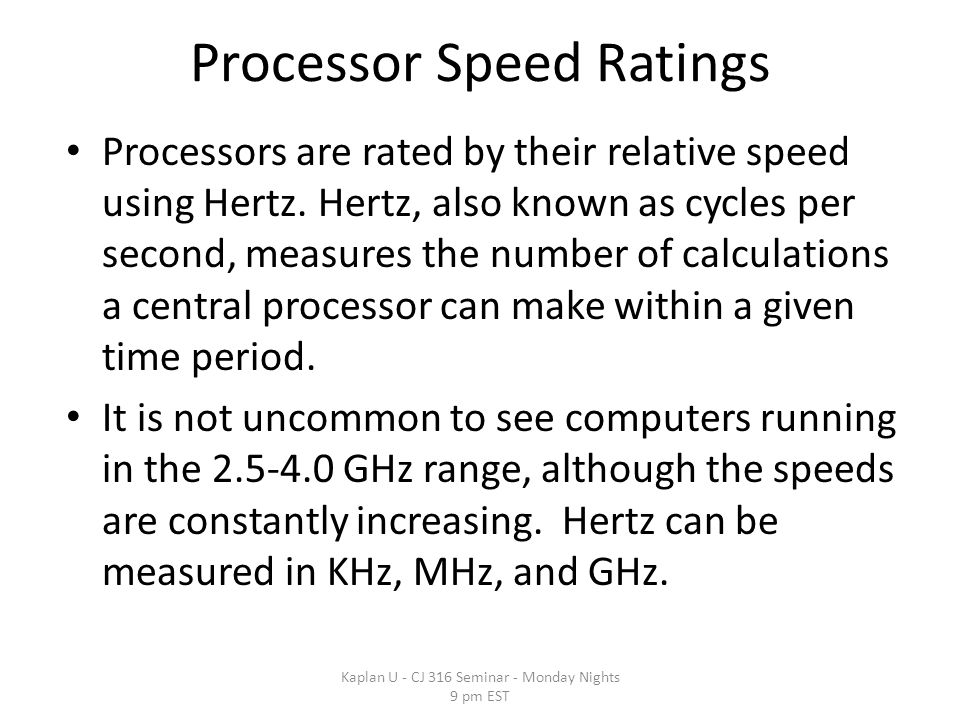 Processor Speed Ratings

• Processors are rated by their relative speed using Hertz. Hertz, also known as cycles per second, measures the number of calculations a central processor can make within a given time period.

• It is not uncommon to see computers running in the 2.5-4.0 GHz range, although the speeds are constantly increasing. Hertz can be measured in KHz, MHz, and GHz.

Kaplan U - CJ 316 Seminar - Monday Nights 9 pm EST